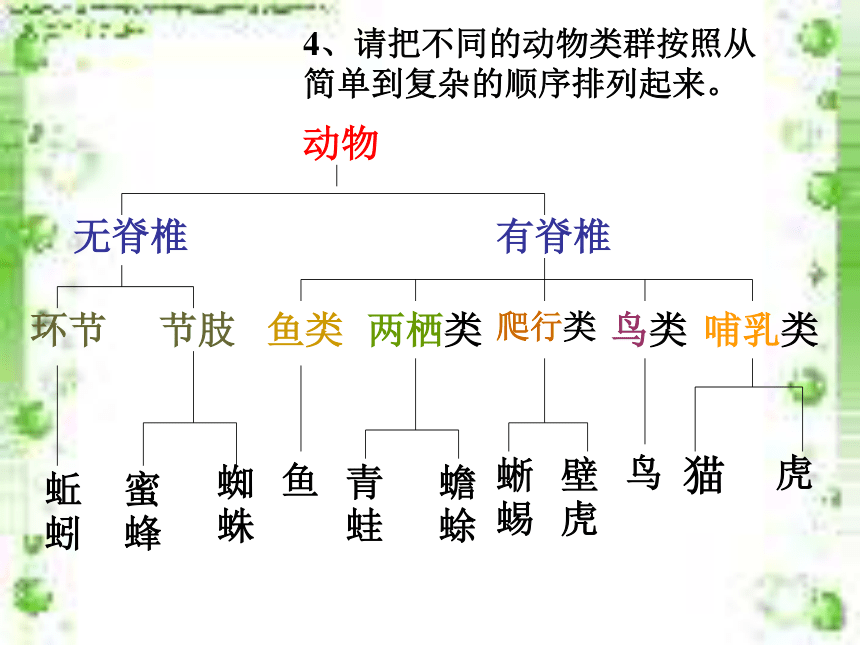 4、请把不同的动物类群按照从简单到复杂的顺序排列起来。

动物

无脊椎

有脊椎

环节

节肢

鱼类

两栖类

爬行类

鸟类

哺乳类

蚯蚓

蜜蜂

蜘蛛

鱼

青蛙

蟾蜍

蜥蜴

壁虎

鸟

猫

虎